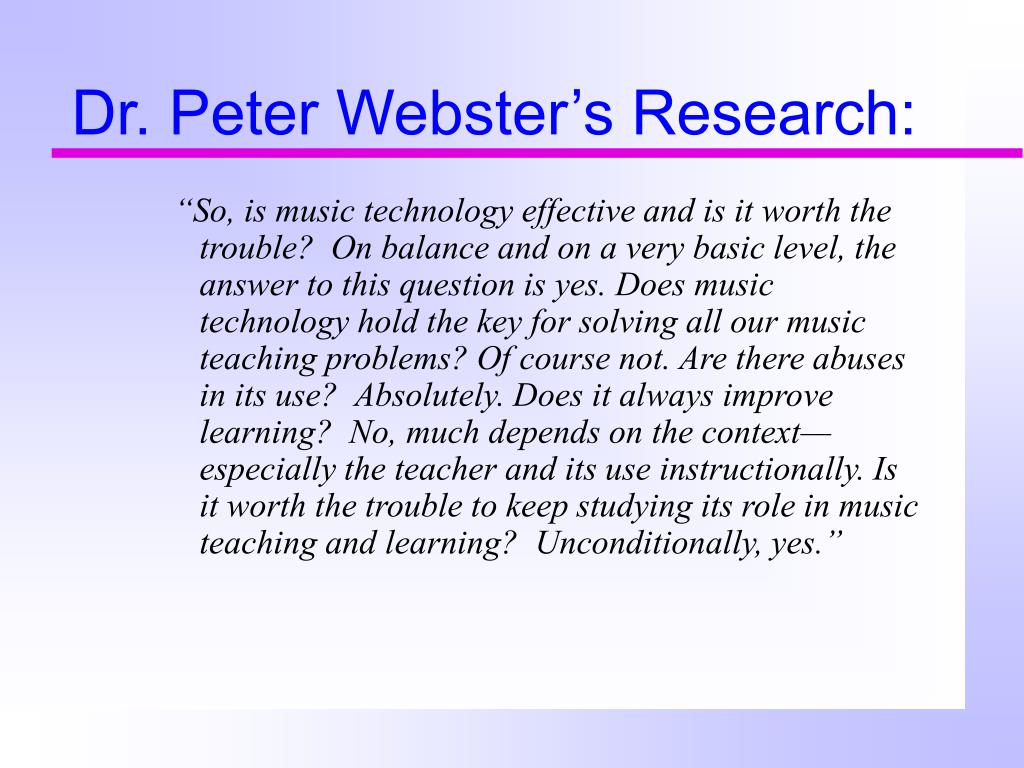 Dr. Peter Webster’s Research:

“So, is music technology effective and is it worth the trouble? On balance and on a very basic level, the answer to this question is yes. Does music technology hold the key for solving all our music teaching problems? Of course not. Are there abuses in its use? Absolutely. Does it always improve learning? No, much depends on the context—especially the teacher and its use instructionally. Is it worth the trouble to keep studying its role in music teaching and learning? Unconditionally, yes.”